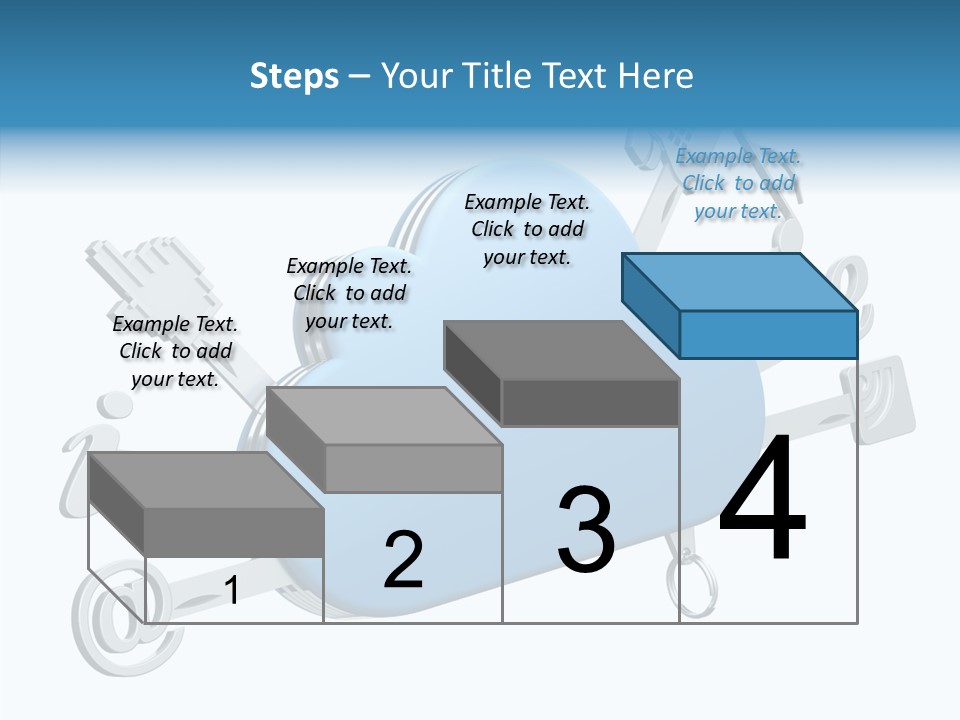 Steps – Your Title Text Here

Example Text. Click to add your text.

Example Text. Click to add your text.

Example Text. Click to add your text.

Example Text. Click to add your text.

1

2

3

4